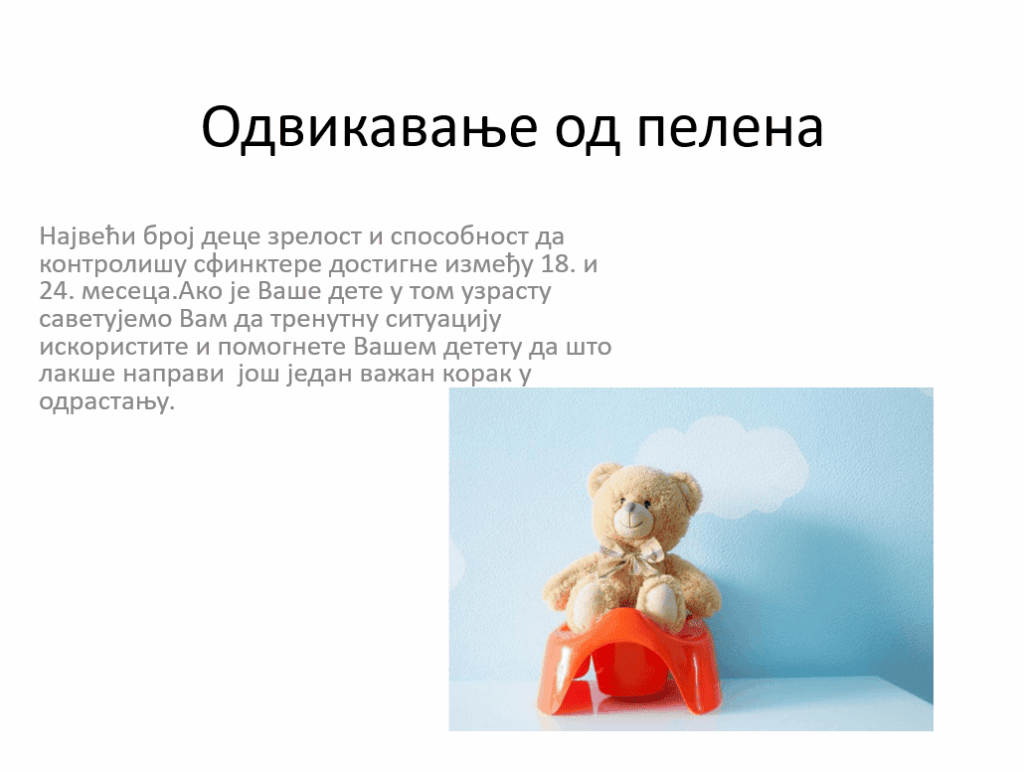 Одвикавање од пелена

Највећи број деце зрелост и способност да контролишу сфинктере достигне између 18. и 24. месеца.Ако је Ваше дете у том узрасту саветујемо Вам да тренутну ситуацију искористите и помогнете Вашем детету да што лакше направи  још један важан корак у одрастању.